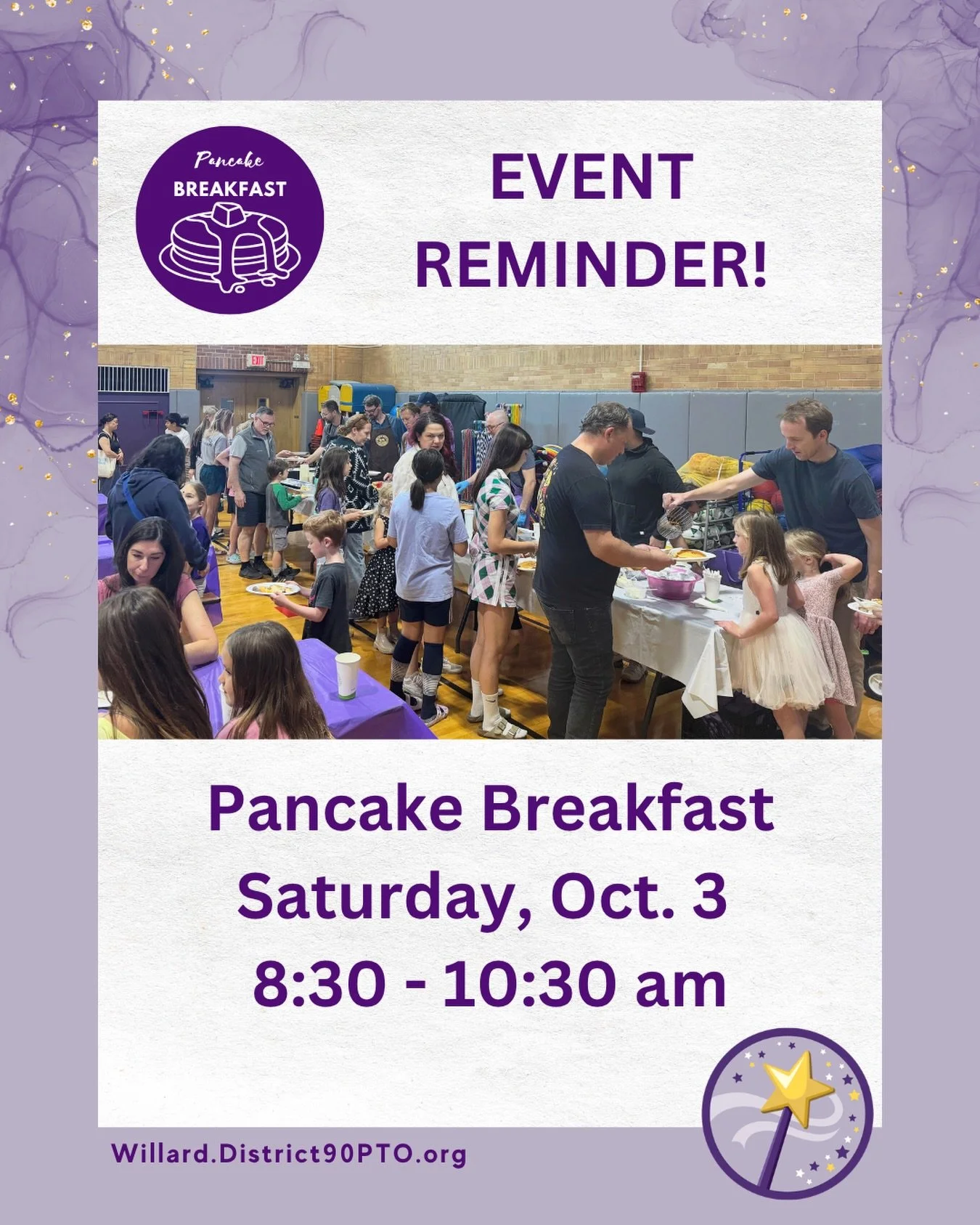 Pancake BREAKFAST

EVENT REMINDER!

EXIT

Pancake Breakfast
Saturday, Oct. 3
8:30 - 10:30 am

Willard.District90PTO.org